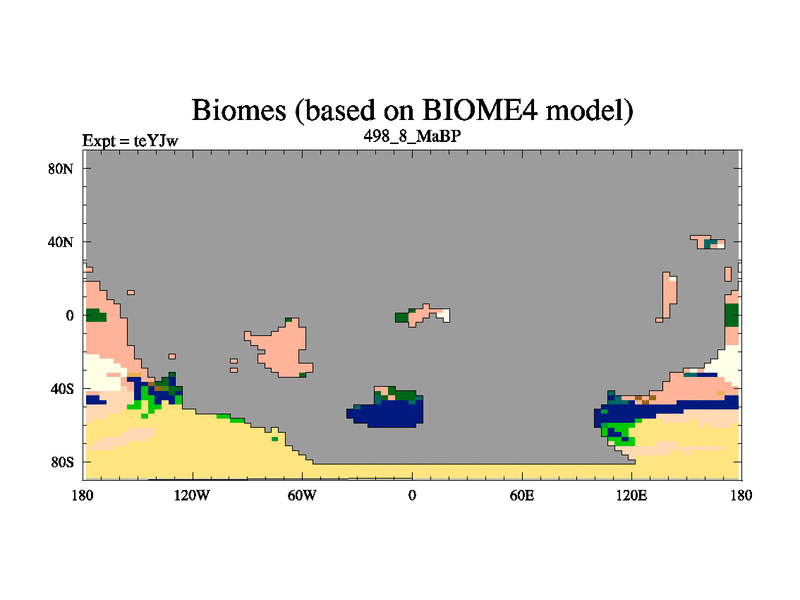 Biomes (based on BIOME4 model)

Expt = teYJw

498_8_MaBP

80N
40N
0
40S
80S

180
120W
60W
0
60E
120E
180